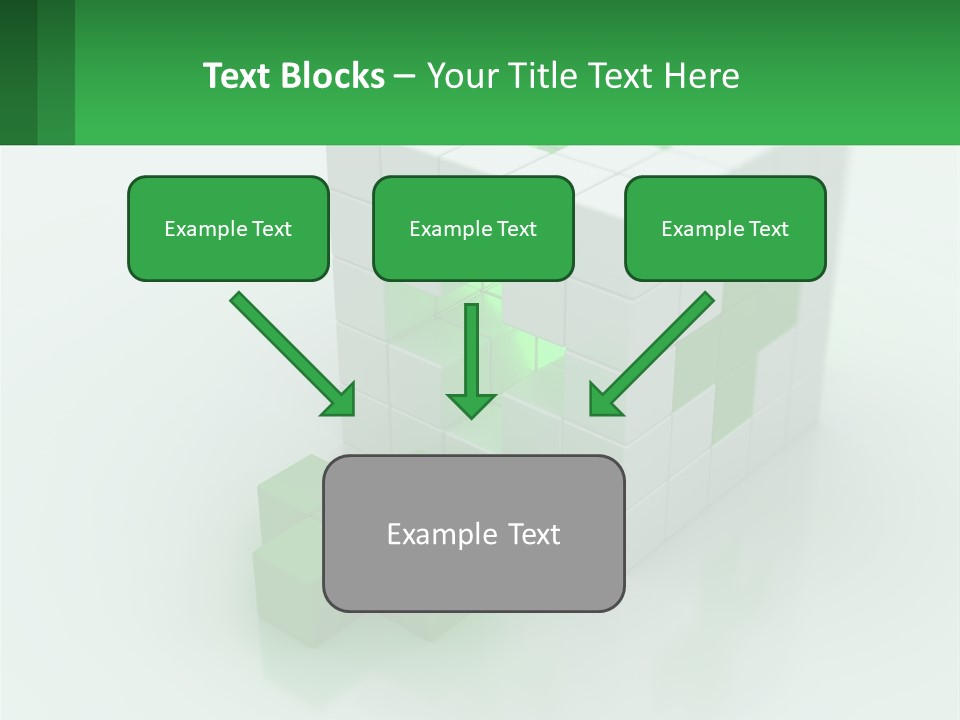 Text Blocks – Your Title Text Here

Example Text

Example Text

Example Text

Example Text